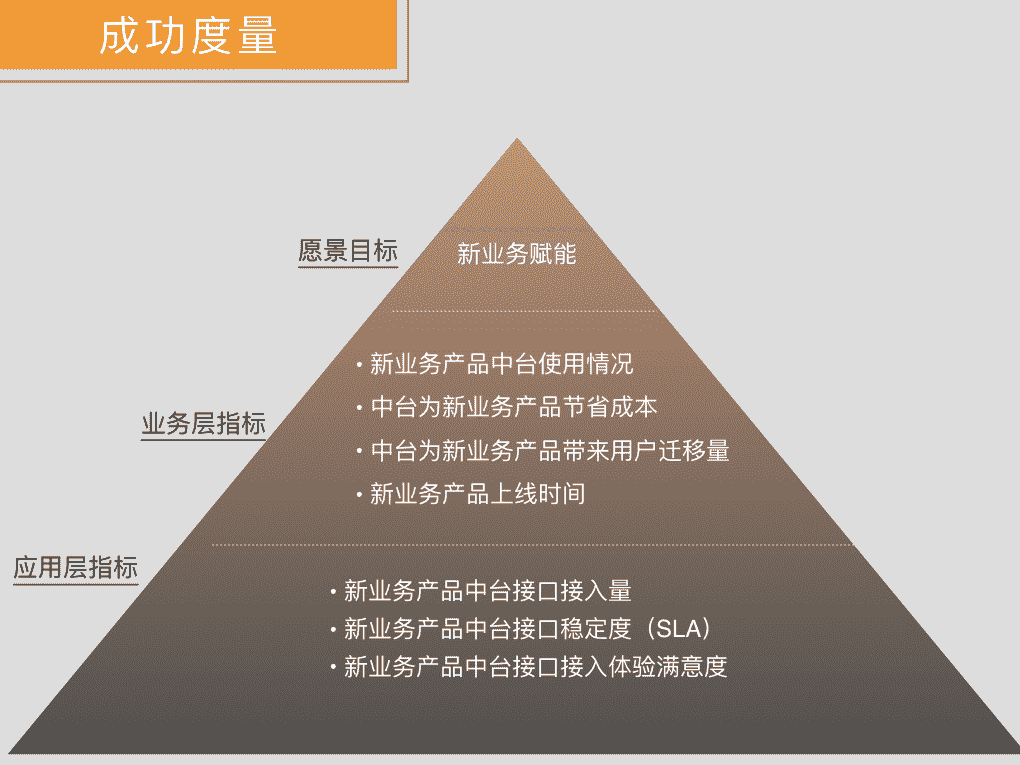 成功度量

愿景目标

新业务赋能

业务层指标

• 新业务产品中台使用情况
• 中台为新业务产品节省成本
• 中台为新业务产品带来用户迁移量
• 新业务产品上线时间

应用层指标

• 新业务产品中台接口接入量
• 新业务产品中台接口稳定度（SLA）
• 新业务产品中台接口接入体验满意度